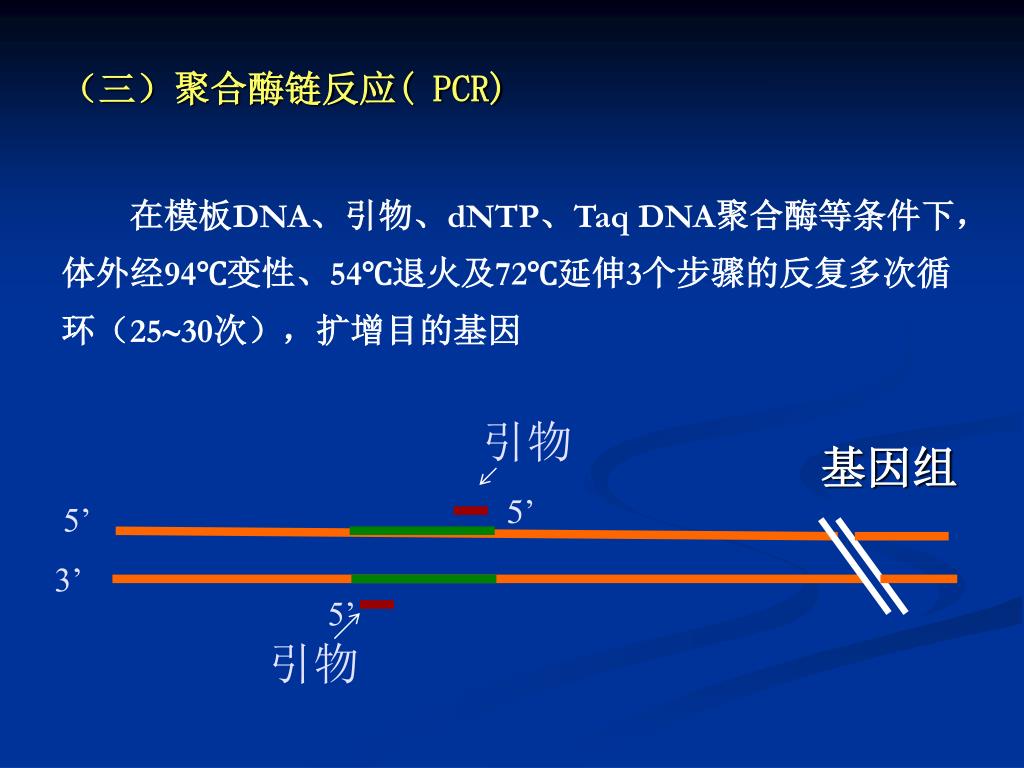 （三）聚合酶链反应（ PCR)

在模板DNA、引物、dNTP、Taq DNA聚合酶等条件下，体外经94℃变性、54℃退火及72℃延伸3个步骤的反复多次循环（25~30次），扩增目的基因

引物

基因组

5’

5’

3’

5’

引物